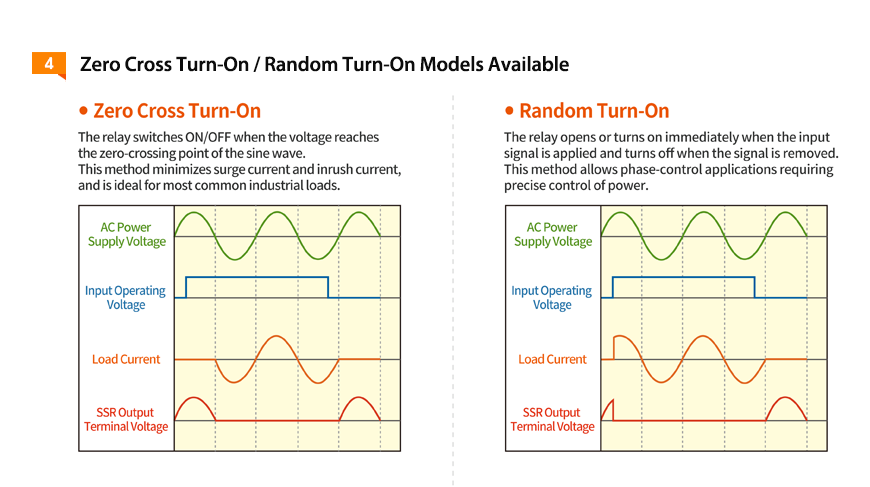 4 Zero Cross Turn-On / Random Turn-On Models Available

• Zero Cross Turn-On

The relay switches ON/OFF when the voltage reaches the zero-crossing point of the sine wave. This method minimizes surge current and inrush current, and is ideal for most common industrial loads.

AC Power Supply Voltage

Input Operating Voltage

Load Current

SSR Output Terminal Voltage

• Random Turn-On

The relay opens or turns on immediately when the input signal is applied and turns off when the signal is removed. This method allows phase-control applications requiring precise control of power.

AC Power Supply Voltage

Input Operating Voltage

Load Current

SSR Output Terminal Voltage